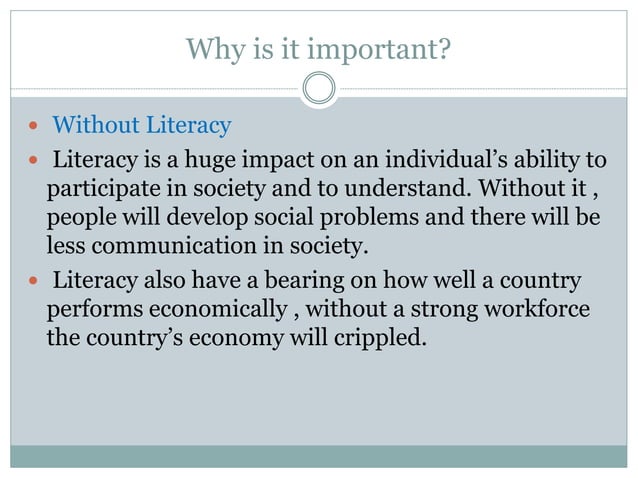 Why is it important?

- Without Literacy
- Literacy is a huge impact on an individual’s ability to participate in society and to understand. Without it , people will develop social problems and there will be less communication in society.
- Literacy also have a bearing on how well a country performs economically , without a strong workforce the country’s economy will crippled.